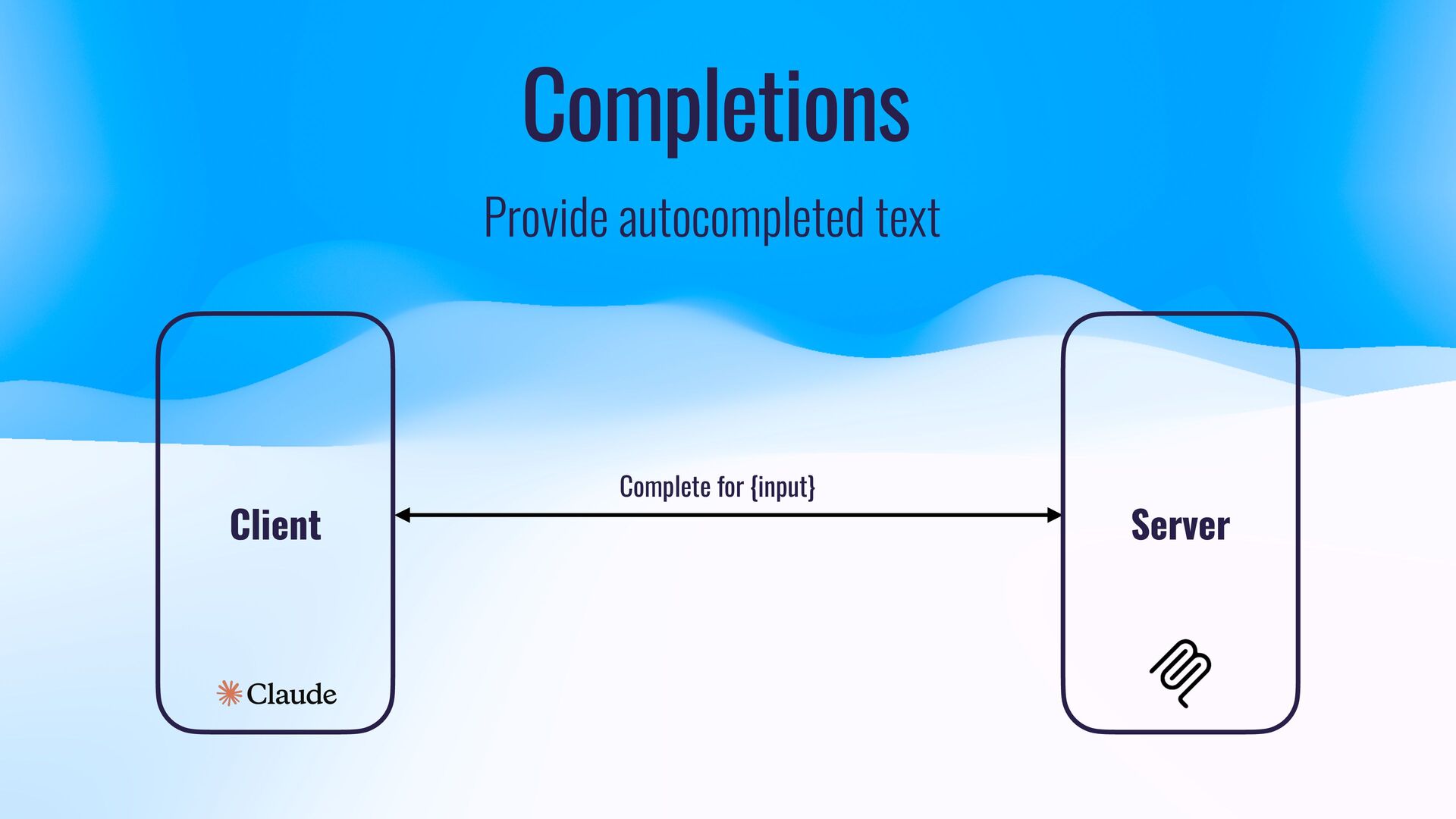 Completions

Provide autocompleted text

Client

Claude

Complete for {input}

Server